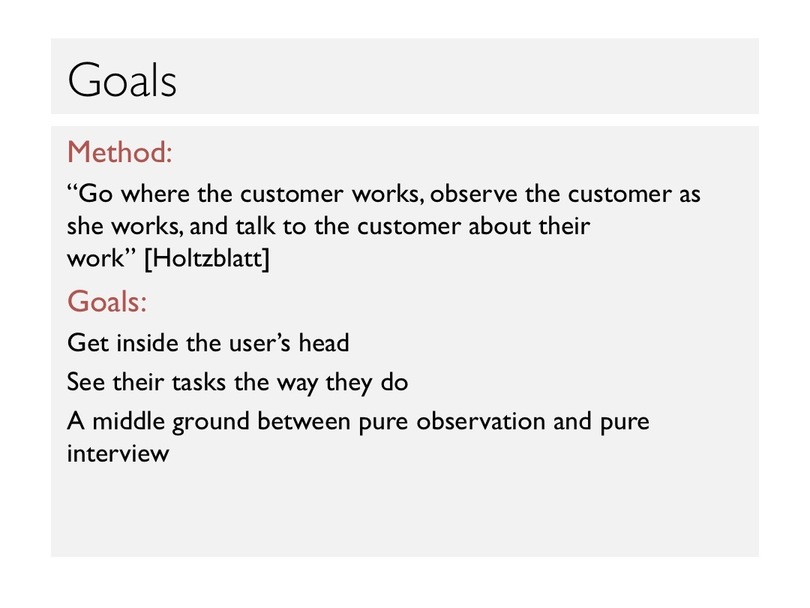 Goals

Method:

“Go where the customer works, observe the customer as she works, and talk to the customer about their work” [Holtzblatt]

Goals:

Get inside the user’s head

See their tasks the way they do

A middle ground between pure observation and pure interview